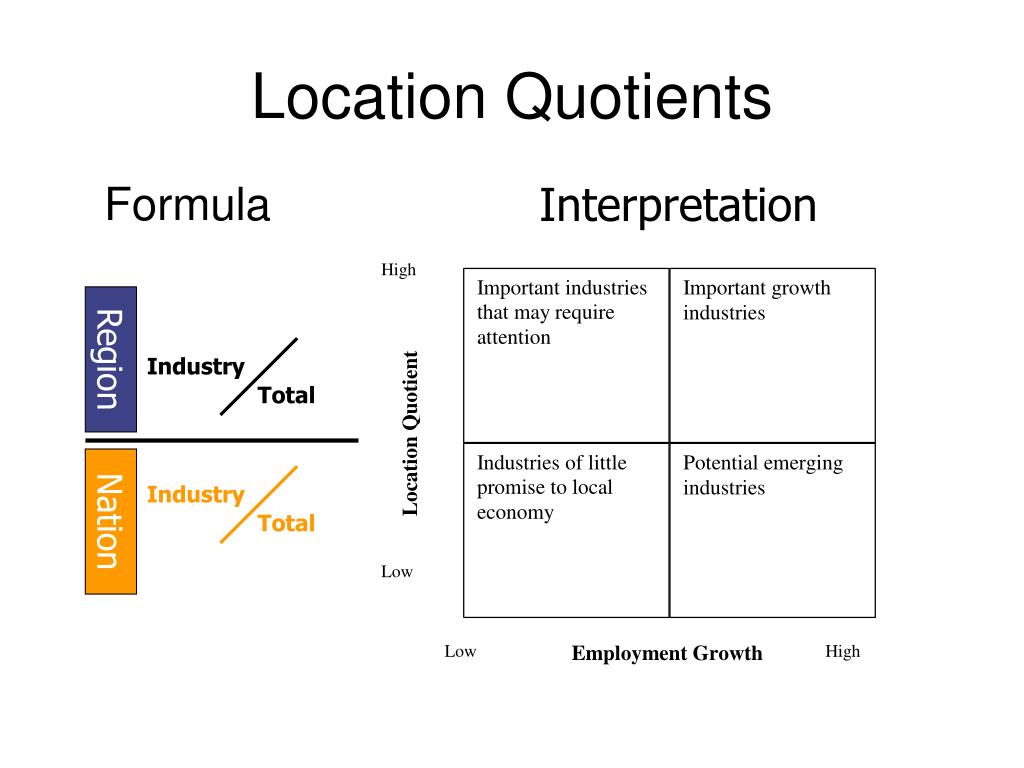 Location Quotients

Formula

Region

Industry

Total

Nation

Industry

Total

Interpretation

High

Location Quotient

Low

| Important industries that may require attention | Important growth industries |
|---|---|
| Industries of little promise to local economy | Potential emerging industries |

Low

Employment Growth

High